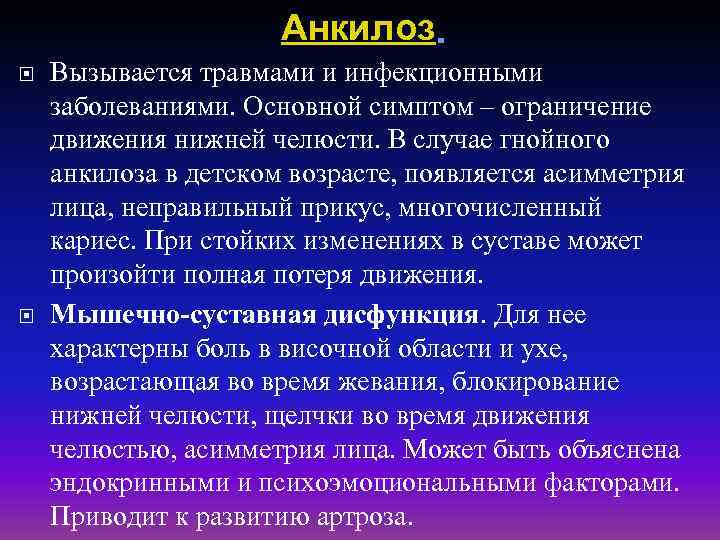 Анкилоз.

Вызывается травмами и инфекционными заболеваниями. Основной симптом – ограничение движения нижней челюсти. В случае гнойного анкилоза в детском возрасте, появляется асимметрия лица, неправильный прикус, многочисленный кариес. При стойких изменениях в суставе может произойти полная потеря движения.

Мышечно-суставная дисфункция. Для нее характерны боль в височной области и ухе, возрастающая во время жевания, блокирование нижней челюсти, щелчки во время движения челюстью, асимметрия лица. Может быть объяснена эндокринными и психоэмоциональными факторами. Приводит к развитию артроза.